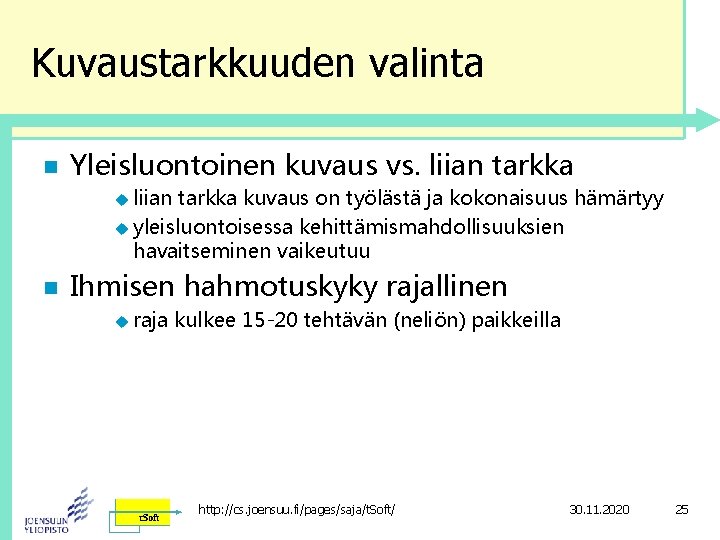 Kuvaustarkkuuden valinta

Yleisluontoinen kuvaus vs. liian tarkka

liian tarkka kuvaus on työlästä ja kokonaisuus hämärtyy

yleisluontoisessa kehittämismahdollisuuksien havaitseminen vaikeutuu

Ihmisen hahmotuskyky rajallinen

raja kulkee 15-20 tehtävän (neliön) paikkeilla

JOENSUUN YLIOPISTO

tSoft

http://cs.joensuu.fi/pages/saja/tSoft/

30.11.2020

25